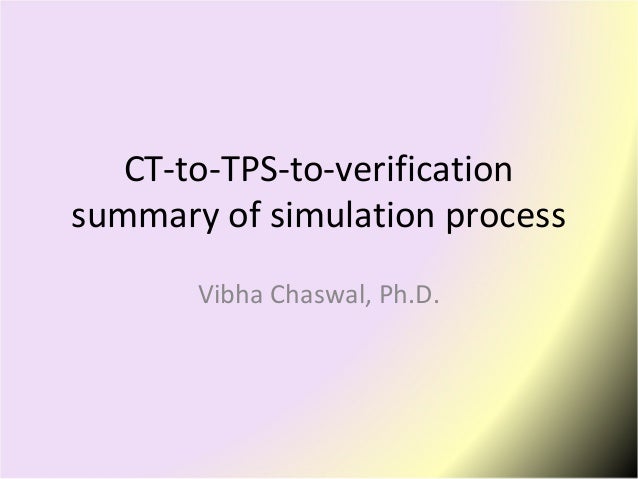 CT-to-TPS-to-verification summary of simulation process

Vibha Chaswal, Ph.D.